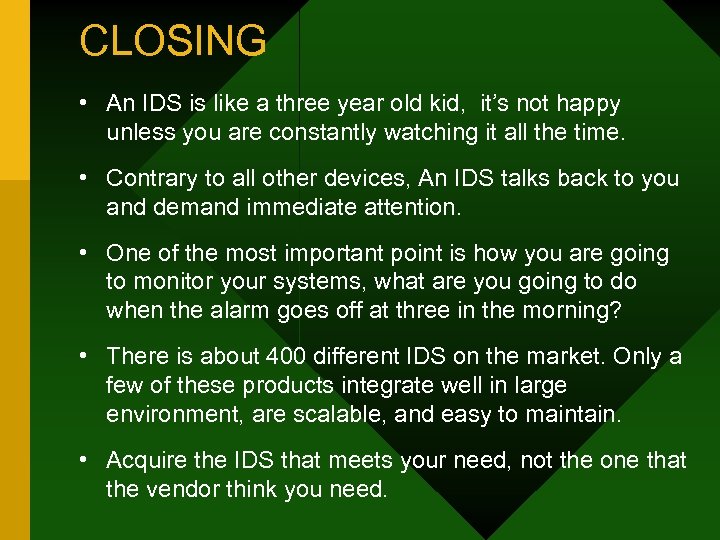 CLOSING

• An IDS is like a three year old kid, it's not happy unless you are constantly watching it all the time.

• Contrary to all other devices, An IDS talks back to you and demand immediate attention.

• One of the most important point is how you are going to monitor your systems, what are you going to do when the alarm goes off at three in the morning?

• There is about 400 different IDS on the market. Only a few of these products integrate well in large environment, are scalable, and easy to maintain.

• Acquire the IDS that meets your need, not the one that the vendor think you need.